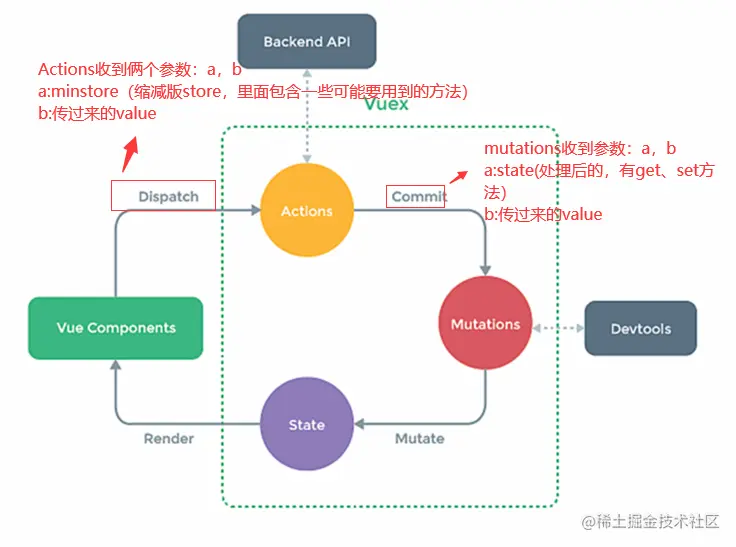 Backend API

Actions收到俩个参数：a，b
a:minstore（缩减版store，里面包含一些可能要用到的方法）
b:传过来的value

Vuex

mutations收到参数：a，b
a:state(处理后的，有get、set方法)
b:传过来的value

Dispatch

Actions

Commit

Vue Components

Mutations

Devtools

State

Render

Mutate

@稀土掘金技术社区